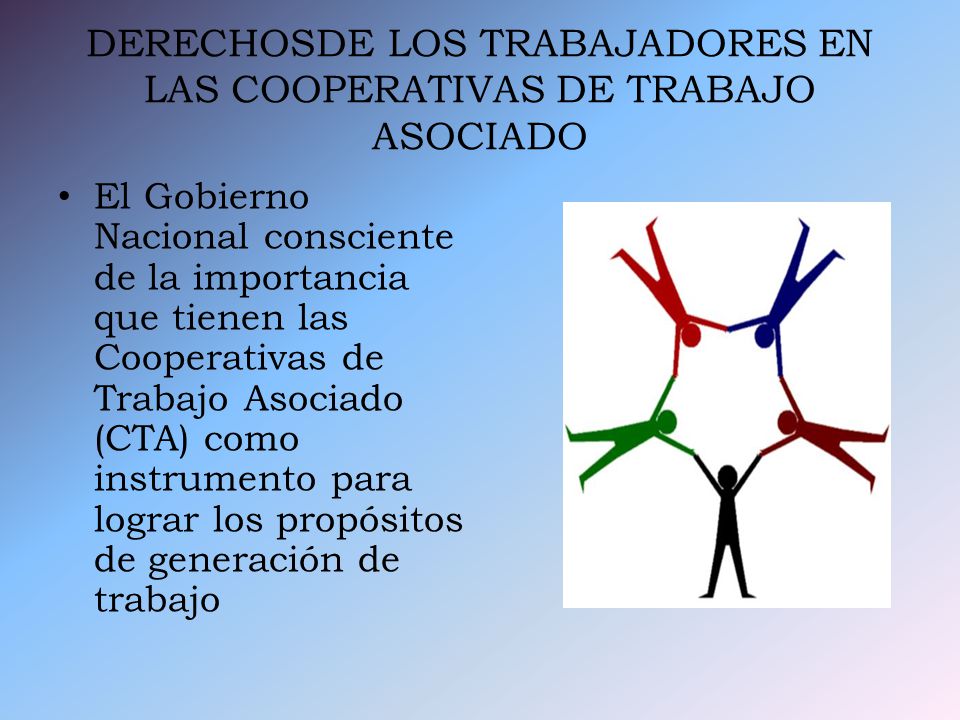 DERECHOSDE LOS TRABAJADORES EN LAS COOPERATIVAS DE TRABAJO ASOCIADO

• El Gobierno Nacional consciente de la importancia que tienen las Cooperativas de Trabajo Asociado (CTA) como instrumento para lograr los propósitos de generación de trabajo